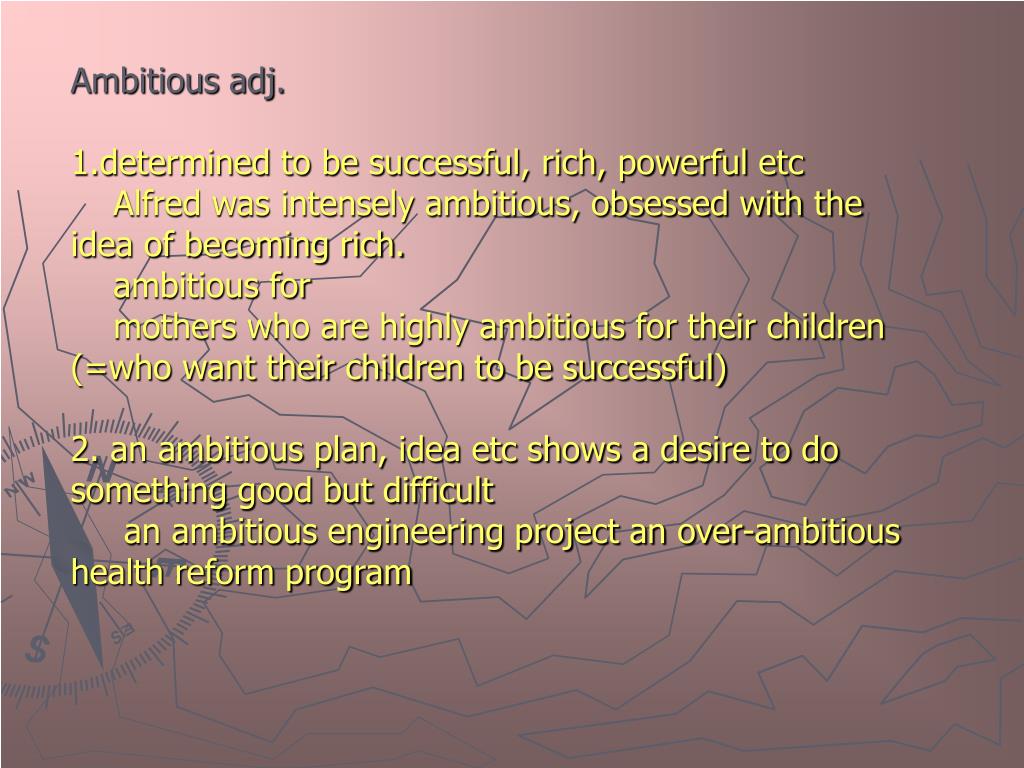 Ambitious adj.

1.determined to be successful, rich, powerful etc
Alfred was intensely ambitious, obsessed with the idea of becoming rich.
ambitious for
mothers who are highly ambitious for their children (=who want their children to be successful)

2. an ambitious plan, idea etc shows a desire to do something good but difficult
an ambitious engineering project an over-ambitious health reform program

NW

S

SE